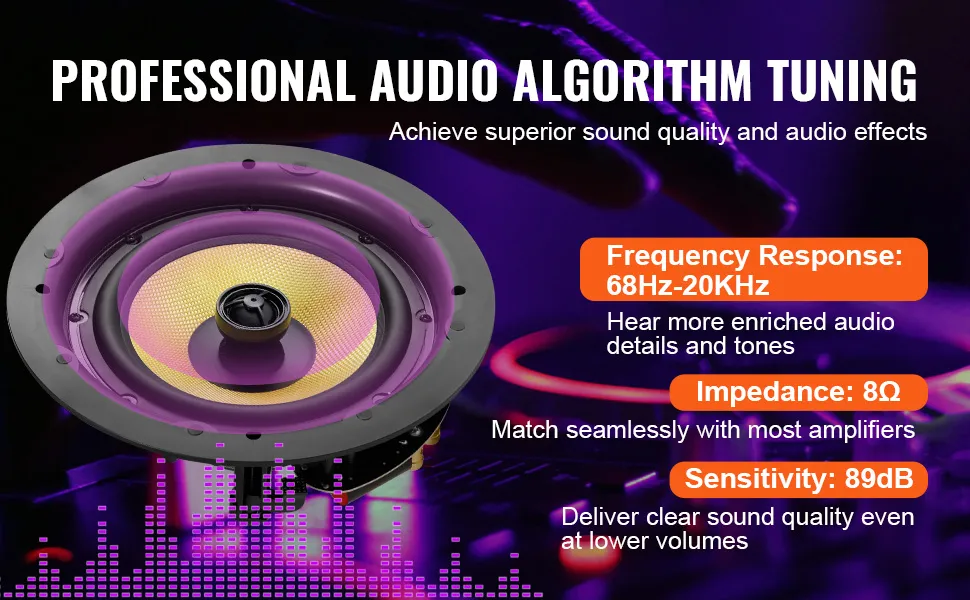 PROFESSIONAL AUDIO ALGORITHM TUNING

Achieve superior sound quality and audio effects

Frequency Response: 68Hz-20KHz

Hear more enriched audio details and tones

Impedance: 8Ω

Match seamlessly with most amplifiers

Sensitivity: 89dB

Deliver clear sound quality even at lower volumes